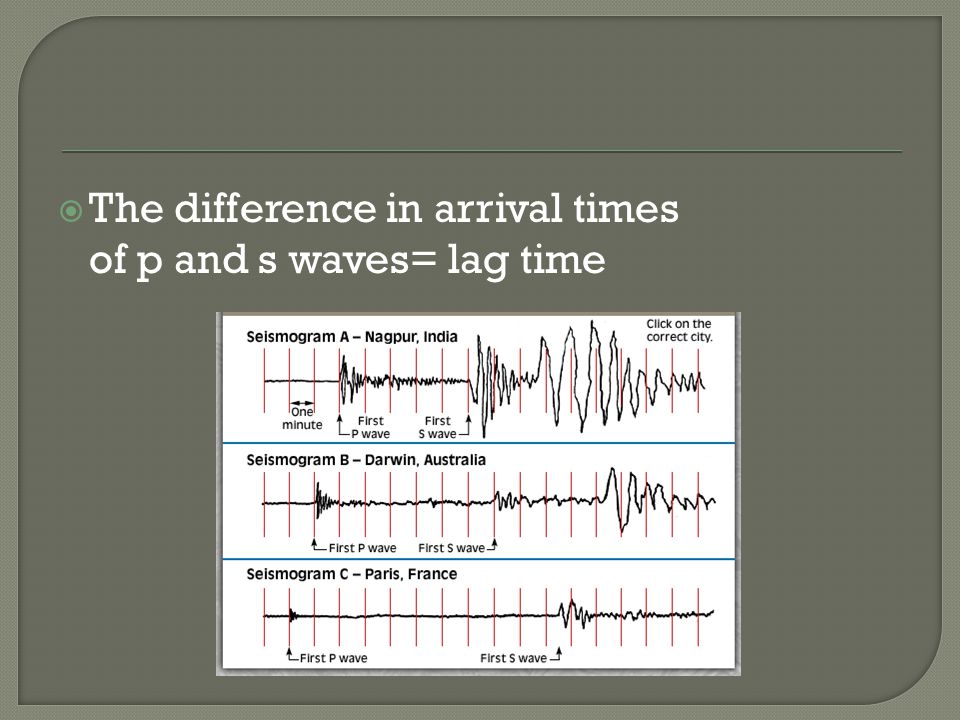 The difference in arrival times of p and s waves= lag time

Seismogram A – Nagpur, India

Click on the correct city.

One minute

First P wave

First S wave

Seismogram B – Darwin, Australia

First P wave

First S wave

Seismogram C – Paris, France

First P wave

First S wave